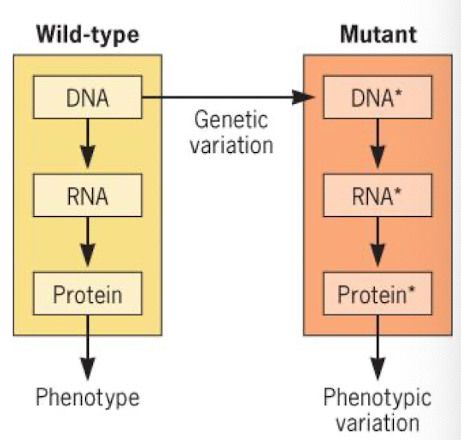 Wild-type

DNA

RNA

Protein

Phenotype

Genetic variation

Mutant

DNA*

RNA*

Protein*

Phenotypic variation